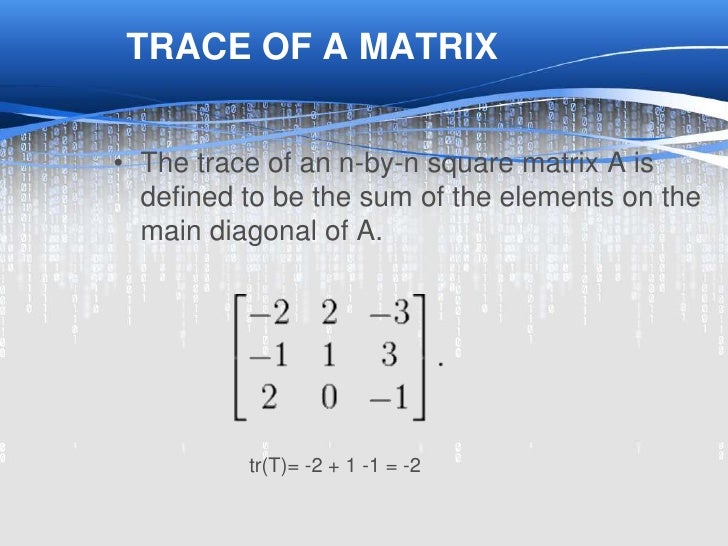 TRACE OF A MATRIX

• The trace of an n-by-n square matrix A is defined to be the sum of the elements on the main diagonal of A.

$\begin{bmatrix} -2 & 2 & -3 \\ -1 & 1 & 3 \\ 2 & 0 & -1 \end{bmatrix}.$

tr(T)= -2 + 1 -1 = -2